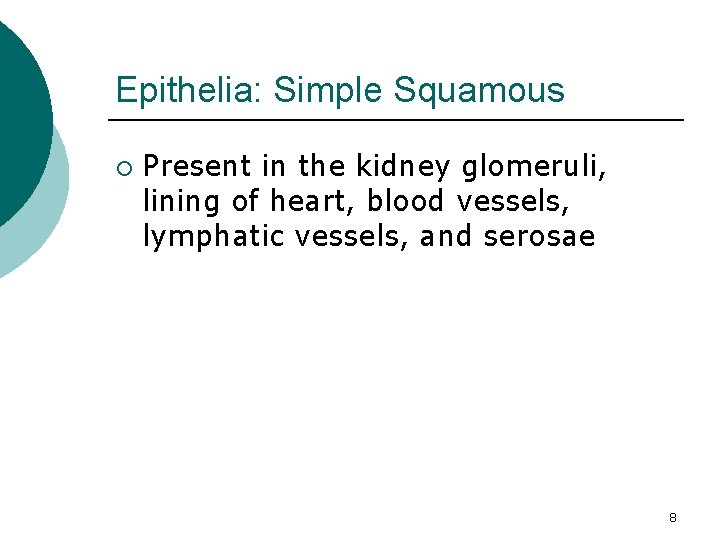 Epithelia: Simple Squamous

○ Present in the kidney glomeruli, lining of heart, blood vessels, lymphatic vessels, and serosae

8